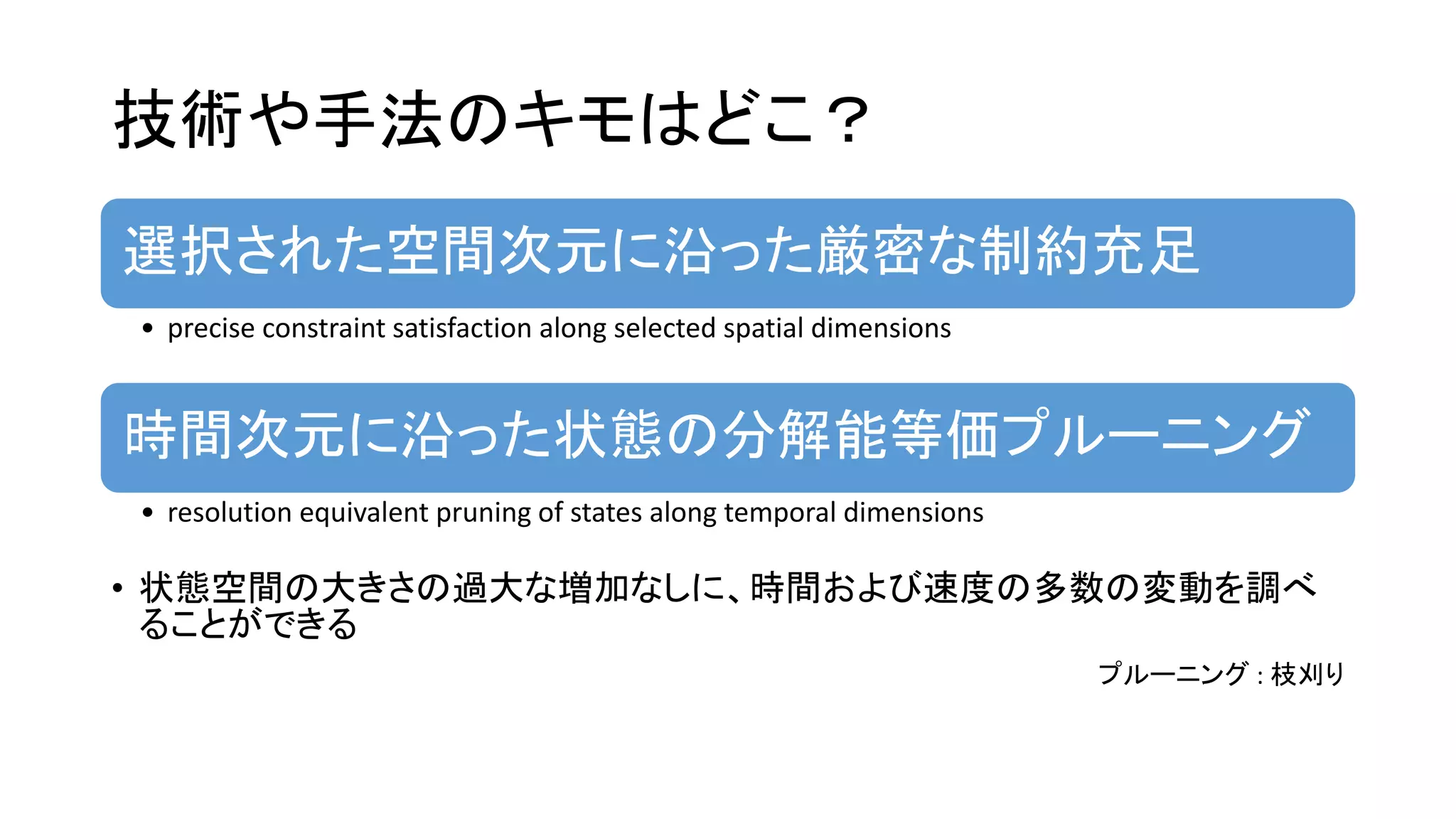 技術や手法のキモはどこ？

選択された空間次元に沿った厳密な制約充足

• precise constraint satisfaction along selected spatial dimensions

時間次元に沿った状態の分解能等価プルーニング

• resolution equivalent pruning of states along temporal dimensions

• 状態空間の大きさの過大な増加なしに、時間および速度の多数の変動を調べることができる

プルーニング：枝刈り